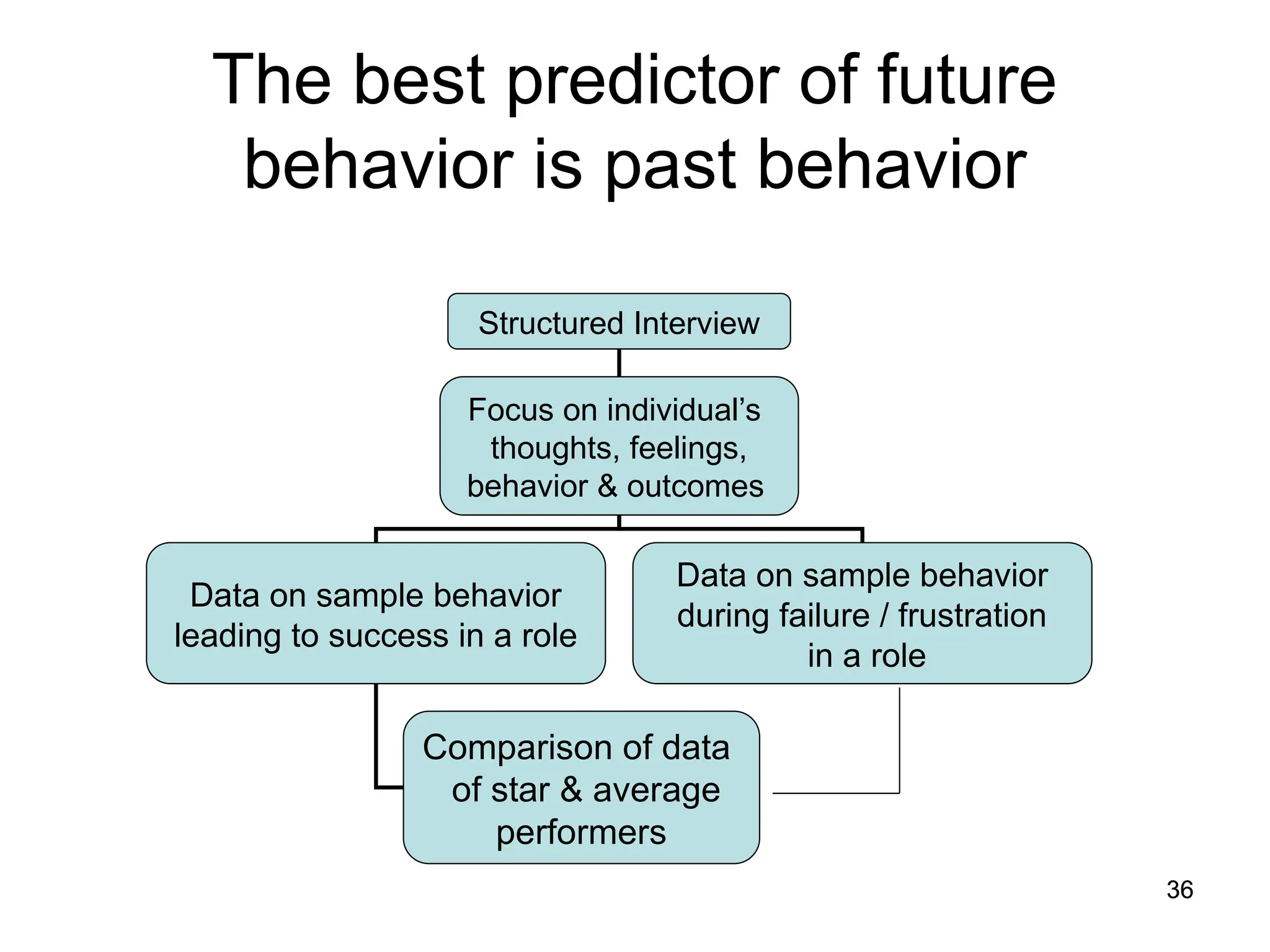 The best predictor of future behavior is past behavior

Structured Interview

Focus on individual's thoughts, feelings, behavior & outcomes

Data on sample behavior leading to success in a role

Data on sample behavior during failure / frustration in a role

Comparison of data of star & average performers

36